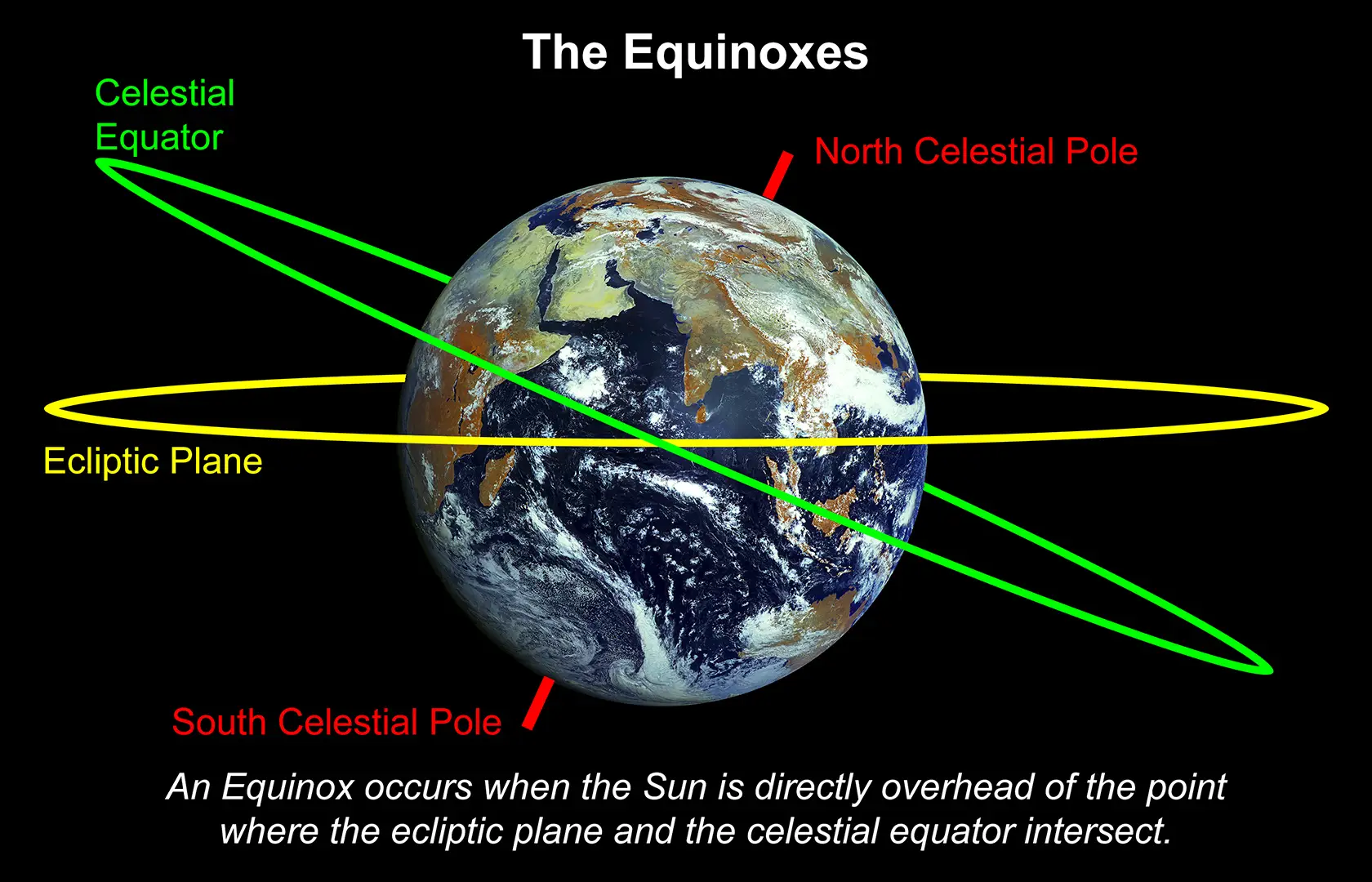 The Equinoxes

Celestial Equator

North Celestial Pole

Ecliptic Plane

South Celestial Pole

An Equinox occurs when the Sun is directly overhead of the point where the ecliptic plane and the celestial equator intersect.